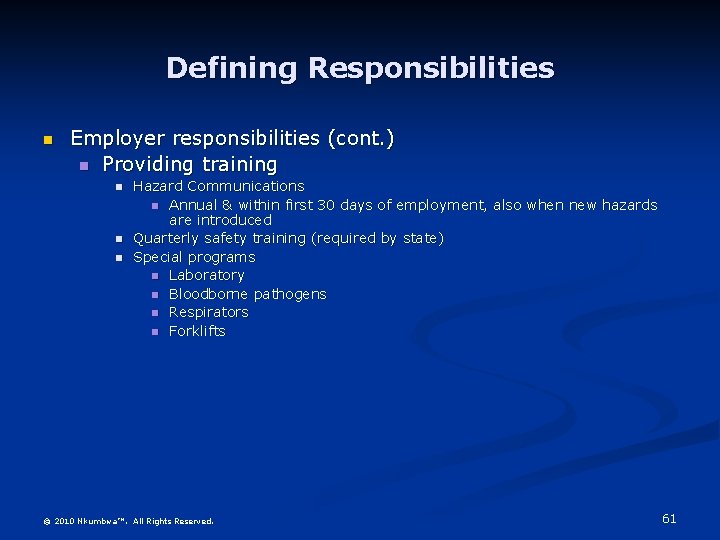 Defining Responsibilities

Employer responsibilities (cont.)

Providing training

Hazard Communications

Annual & within first 30 days of employment, also when new hazards are introduced

Quarterly safety training (required by state)

Special programs

Laboratory

Bloodborne pathogens

Respirators

Forklifts

© 2010 Nkumbwa™. All Rights Reserved.

61